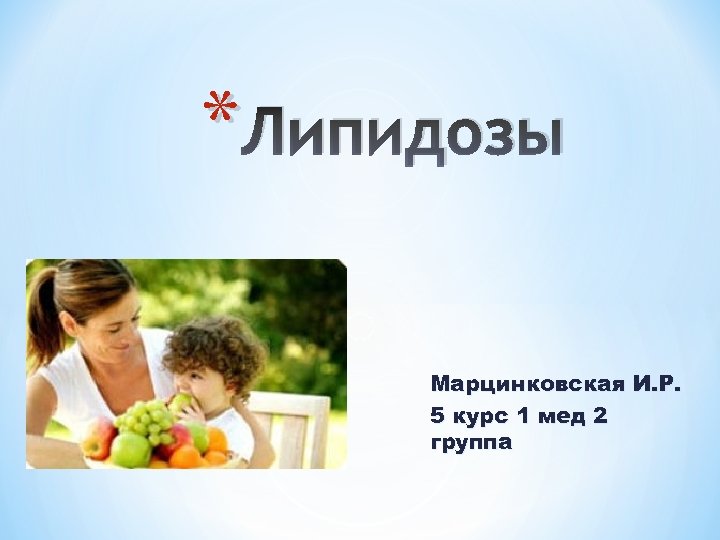 *Липидозы

Марцинковская И.Р.
5 курс 1 мед 2 группа